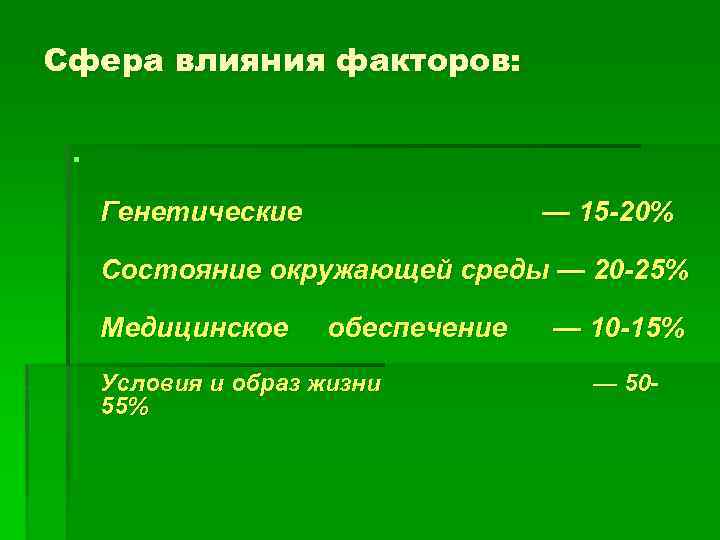 Сфера влияния факторов:

Генетические — 15-20%

Состояние окружающей среды — 20-25%

Медицинское обеспечение — 10-15%

Условия и образ жизни — 50-55%